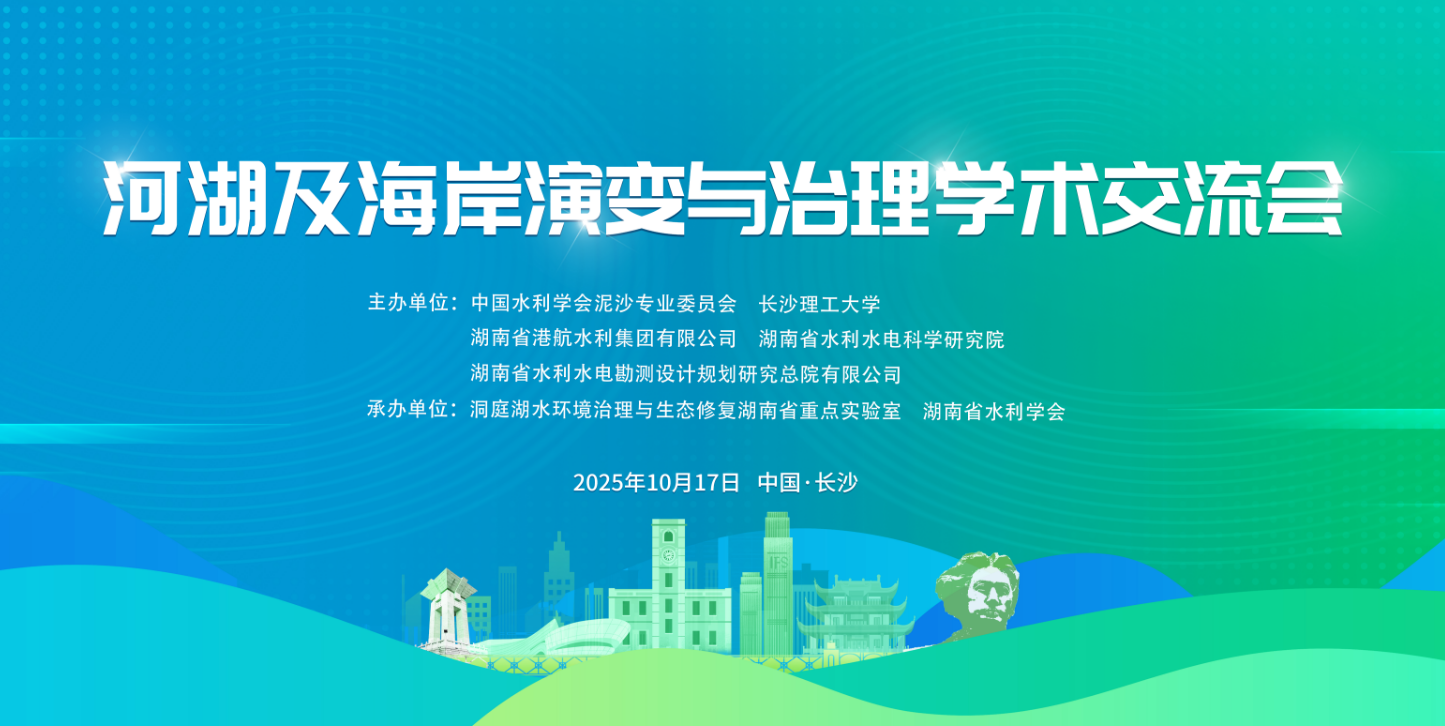 河湖及海岸演变与治理学术交流会

主办单位：中国水利学会泥沙专业委员会　长沙理工大学
湖南省港航水利集团有限公司　湖南省水利水电科学研究院
湖南省水利水电勘测设计规划研究总院有限公司
承办单位：洞庭湖水环境治理与生态修复湖南省重点实验室　湖南省水利学会

2025年10月17日　中国·长沙

IFS